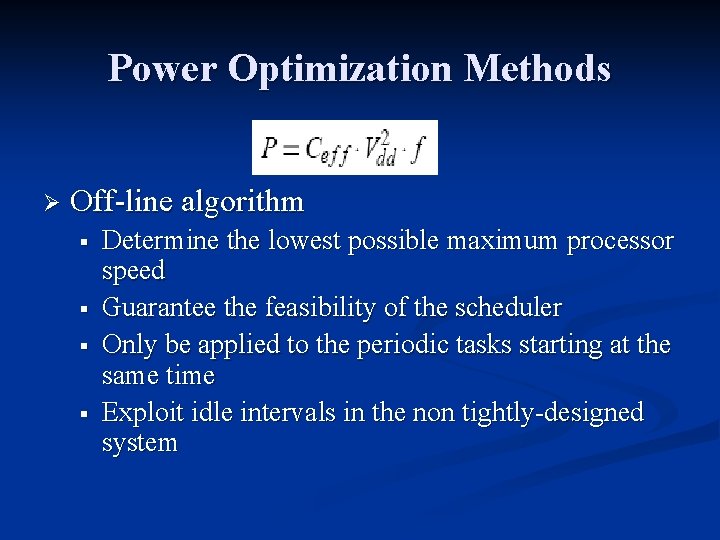 Power Optimization Methods

$P = C_{eff} \cdot V_{dd}^2 \cdot f$

➢ Off-line algorithm

▪ Determine the lowest possible maximum processor speed

▪ Guarantee the feasibility of the scheduler

▪ Only be applied to the periodic tasks starting at the same time

▪ Exploit idle intervals in the non tightly-designed system